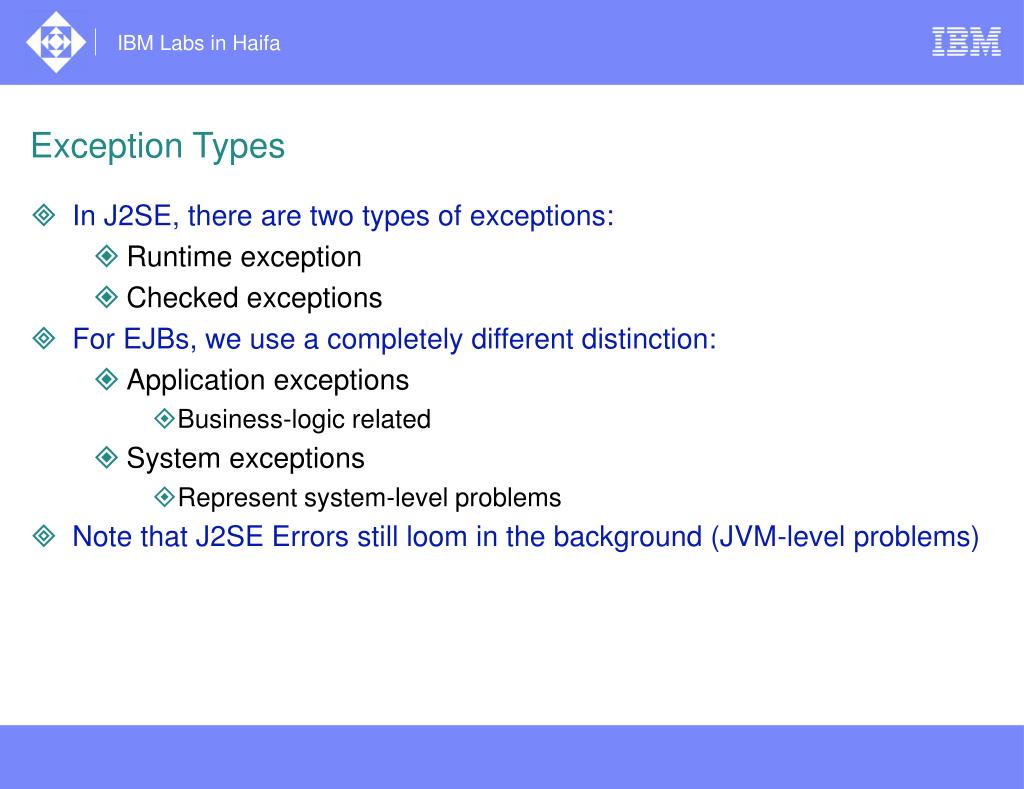 IBM Labs in Haifa

IBM

Exception Types

In J2SE, there are two types of exceptions:

Runtime exception

Checked exceptions

For EJBs, we use a completely different distinction:

Application exceptions

Business-logic related

System exceptions

Represent system-level problems

Note that J2SE Errors still loom in the background (JVM-level problems)